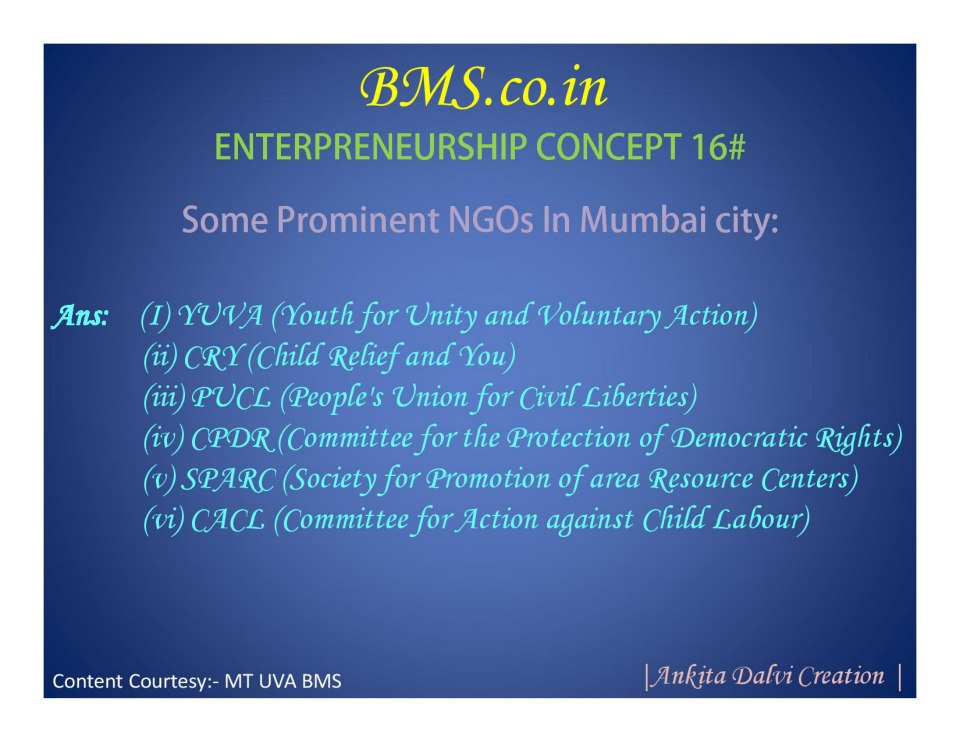 BMS.co.in

ENTERPRENEURSHIP CONCEPT 16#

Some Prominent NGOs In Mumbai city:

Ans: (I) YUVA (Youth for Unity and Voluntary Action)
(ii) CRY (Child Relief and You)
(iii) PUCL (People's Union for Civil Liberties)
(iv) CPDR (Committee for the Protection of Democratic Rights)
(v) SPARC (Society for Promotion of area Resource Centers)
(vi) CACL (Committee for Action against Child Labour)

Content Courtesy:- MT UVA BMS

|Ankita Dalvi Creation |